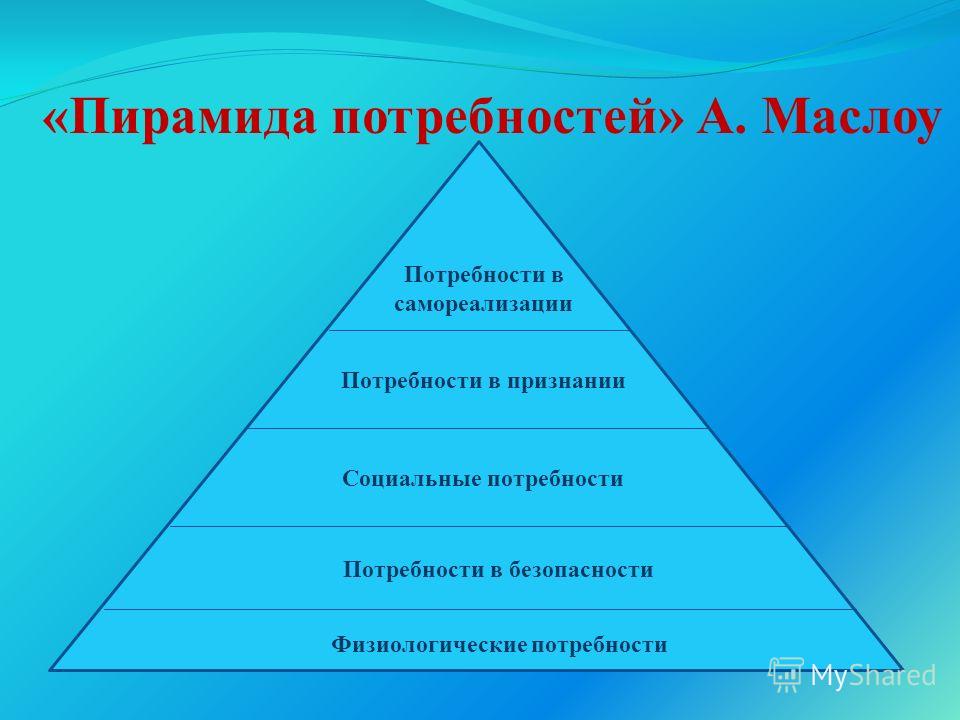 «Пирамида потребностей» А. Маслоу

Потребности в самореализации

Потребности в признании

Социальные потребности

Потребности в безопасности

Физиологические потребности

MyShared